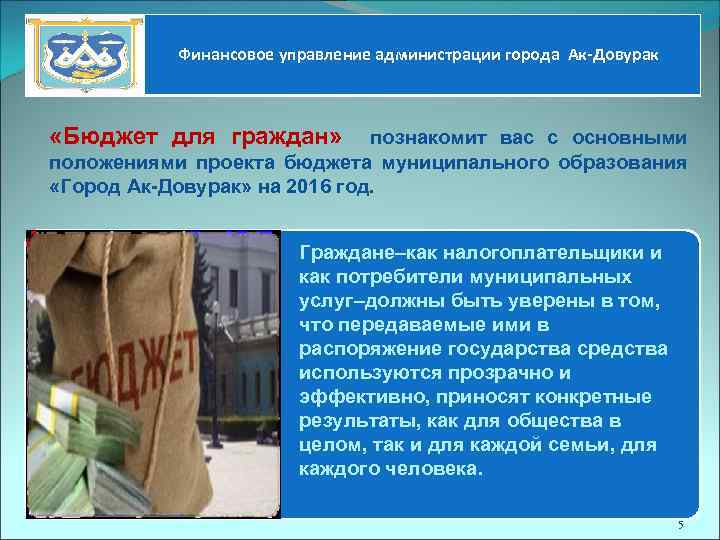 Финансовое управление администрации города Ак-Довурак

«Бюджет для граждан» познакомит вас с основными положениями проекта бюджета муниципального образования «Город Ак-Довурак» на 2016 год.

БЮДЖЕТ

Граждане–как налогоплательщики и как потребители муниципальных услуг–должны быть уверены в том, что передаваемые ими в распоряжение государства средства используются прозрачно и эффективно, приносят конкретные результаты, как для общества в целом, так и для каждой семьи, для каждого человека.

5